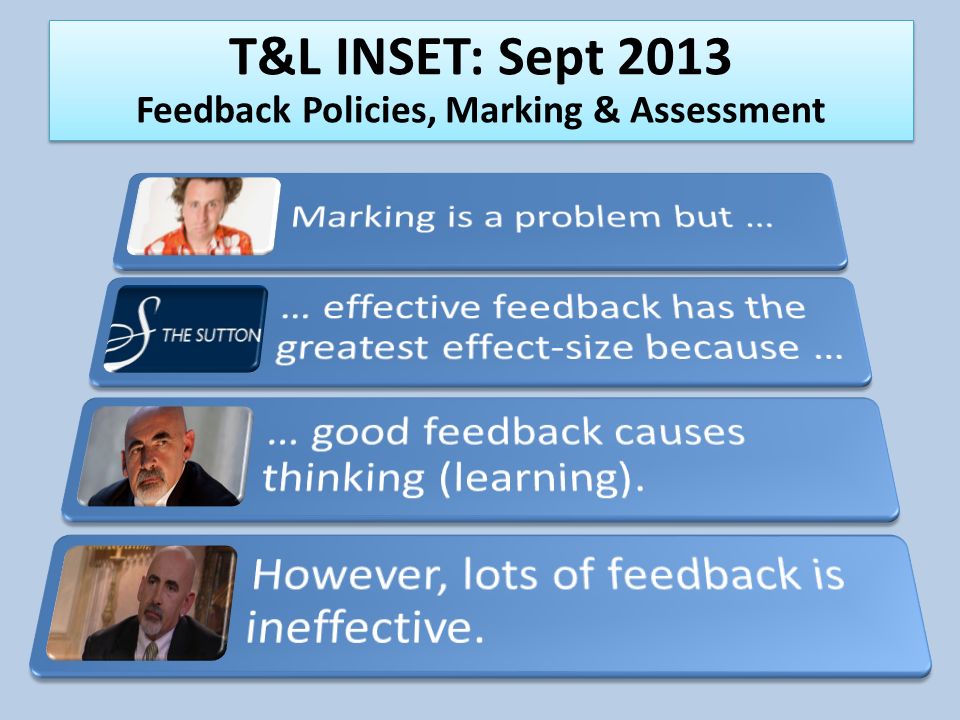 T&L INSET: Sept 2013
Feedback Policies, Marking & Assessment

Marking is a problem but …

THE SUTTON

… effective feedback has the greatest effect-size because …

… good feedback causes thinking (learning).

However, lots of feedback is ineffective.